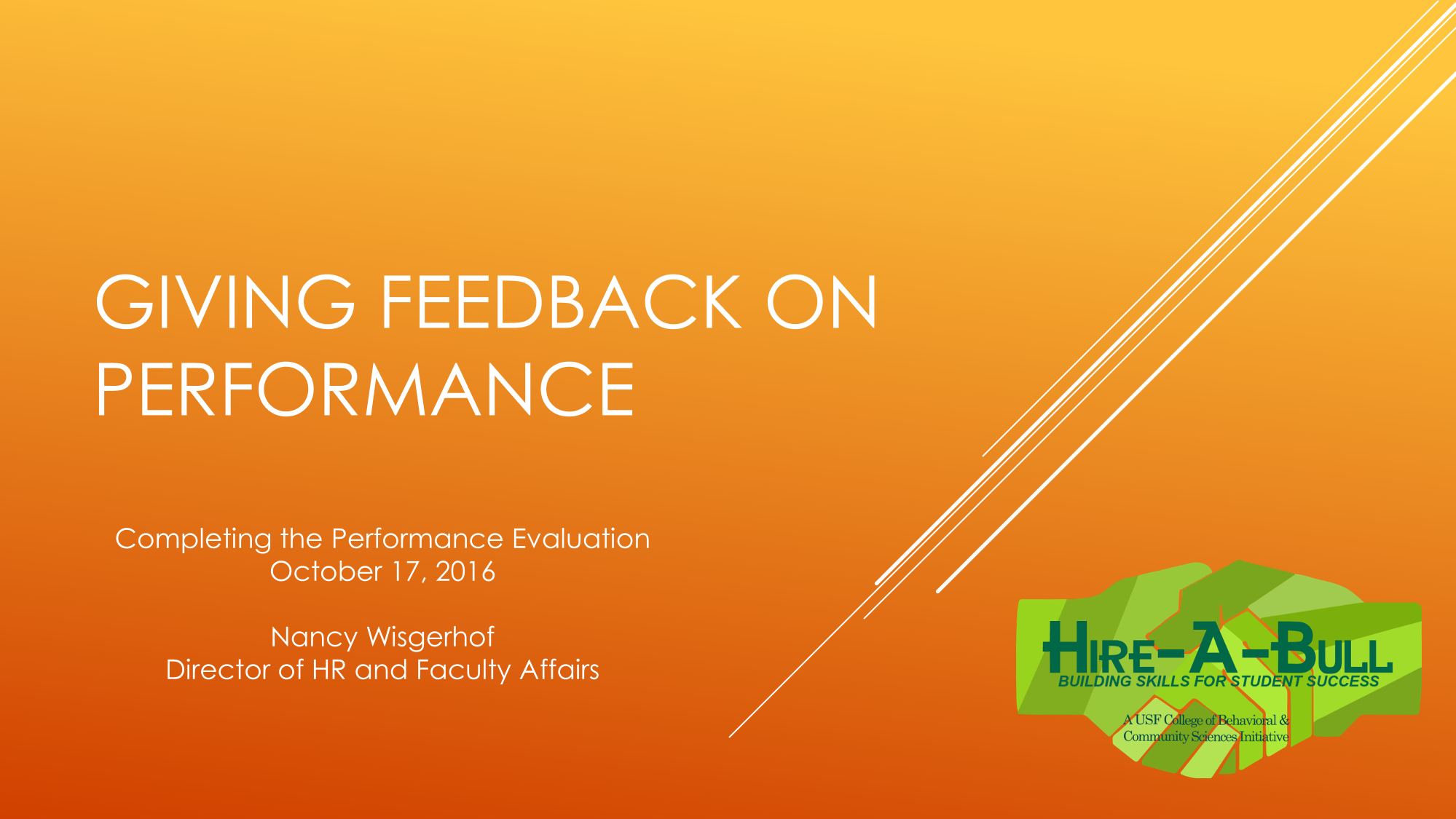 GIVING FEEDBACK ON PERFORMANCE

Completing the Performance Evaluation
October 17, 2016

Nancy Wisgerhof
Director of HR and Faculty Affairs

HIRE-A-BULL
BUILDING SKILLS FOR STUDENT SUCCESS
A USF College of Behavioral & Community Sciences Initiative